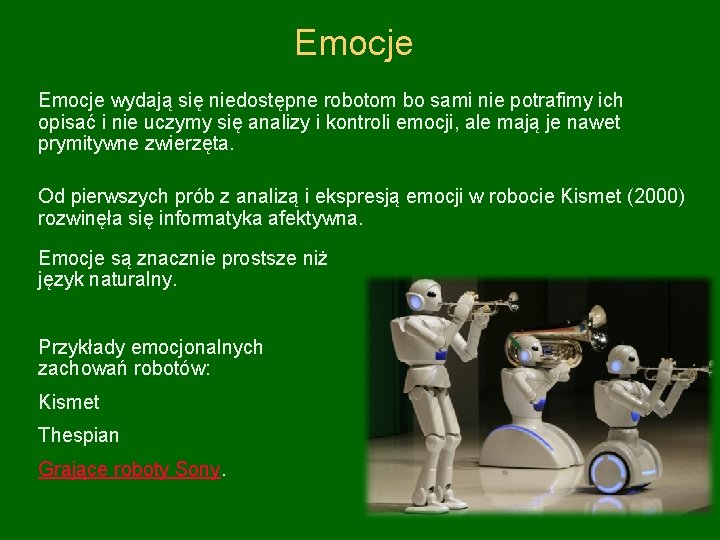 Emocje

Emocje wydają się niedostępne robotom bo sami nie potrafimy ich opisać i nie uczymy się analizy i kontroli emocji, ale mają je nawet prymitywne zwierzęta.

Od pierwszych prób z analizą i ekspresją emocji w robocie Kismet (2000) rozwinęła się informatyka afektywna.

Emocje są znacznie prostsze niż język naturalny.

Przykłady emocjonalnych zachowań robotów:

Kismet

Thespian

Grające roboty Sony.